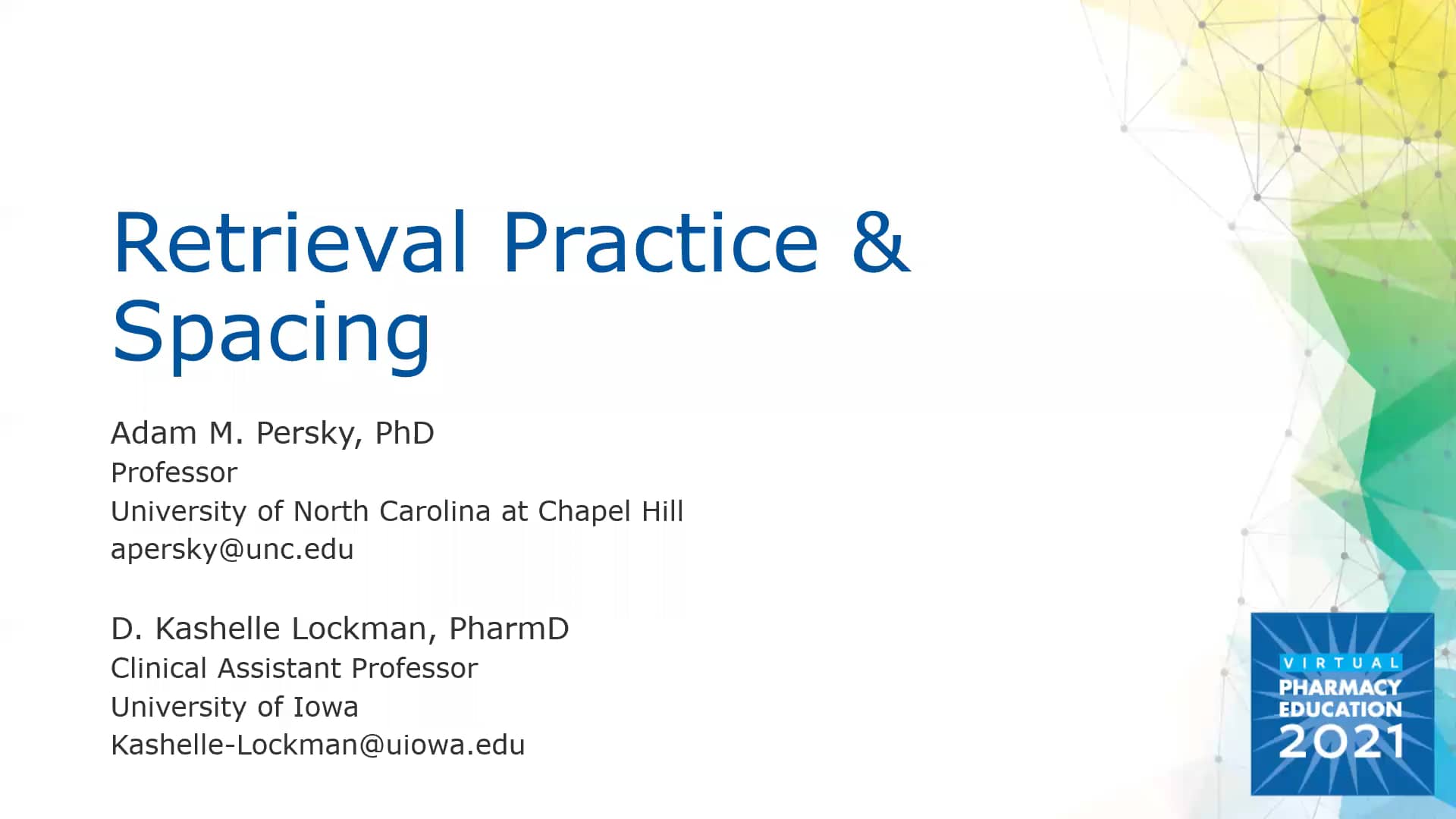 Retrieval Practice & Spacing

Adam M. Persky, PhD
Professor
University of North Carolina at Chapel Hill
apersky@unc.edu

D. Kashelle Lockman, PharmD
Clinical Assistant Professor
University of Iowa
Kashelle-Lockman@uiowa.edu

VIRTUAL
PHARMACY
EDUCATION
2021